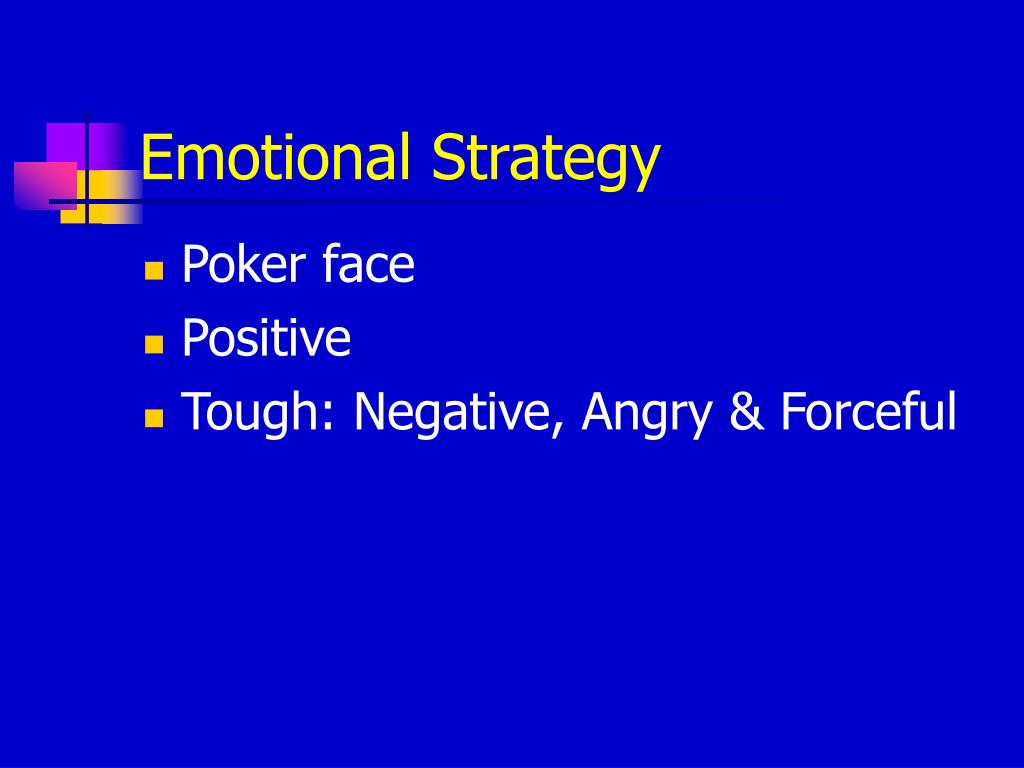 Emotional Strategy

- Poker face
- Positive
- Tough: Negative, Angry & Forceful